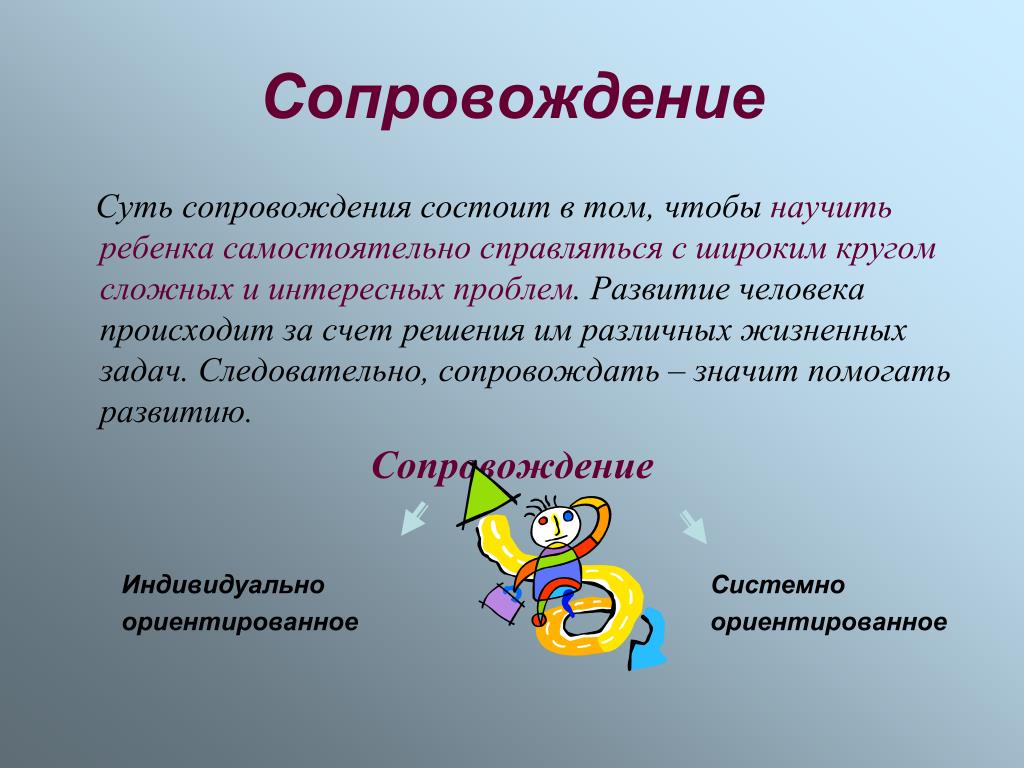 Сопровождение

Суть сопровождения состоит в том, чтобы научить ребенка самостоятельно справляться с широким кругом сложных и интересных проблем. Развитие человека происходит за счет решения им различных жизненных задач. Следовательно, сопровождать – значит помогать развитию.

Сопровождение

Индивидуально ориентированное

Системно ориентированное